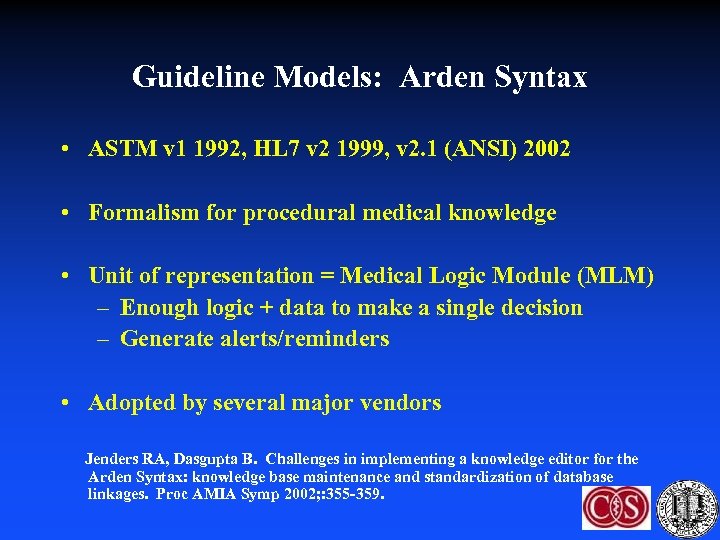 Guideline Models: Arden Syntax

• ASTM v1 1992, HL7 v2 1999, v2.1 (ANSI) 2002

• Formalism for procedural medical knowledge

• Unit of representation = Medical Logic Module (MLM)
– Enough logic + data to make a single decision
– Generate alerts/reminders

• Adopted by several major vendors

Jenders RA, Dasgupta B. Challenges in implementing a knowledge editor for the Arden Syntax: knowledge base maintenance and standardization of database linkages. Proc AMIA Symp 2002;:355-359.

CS